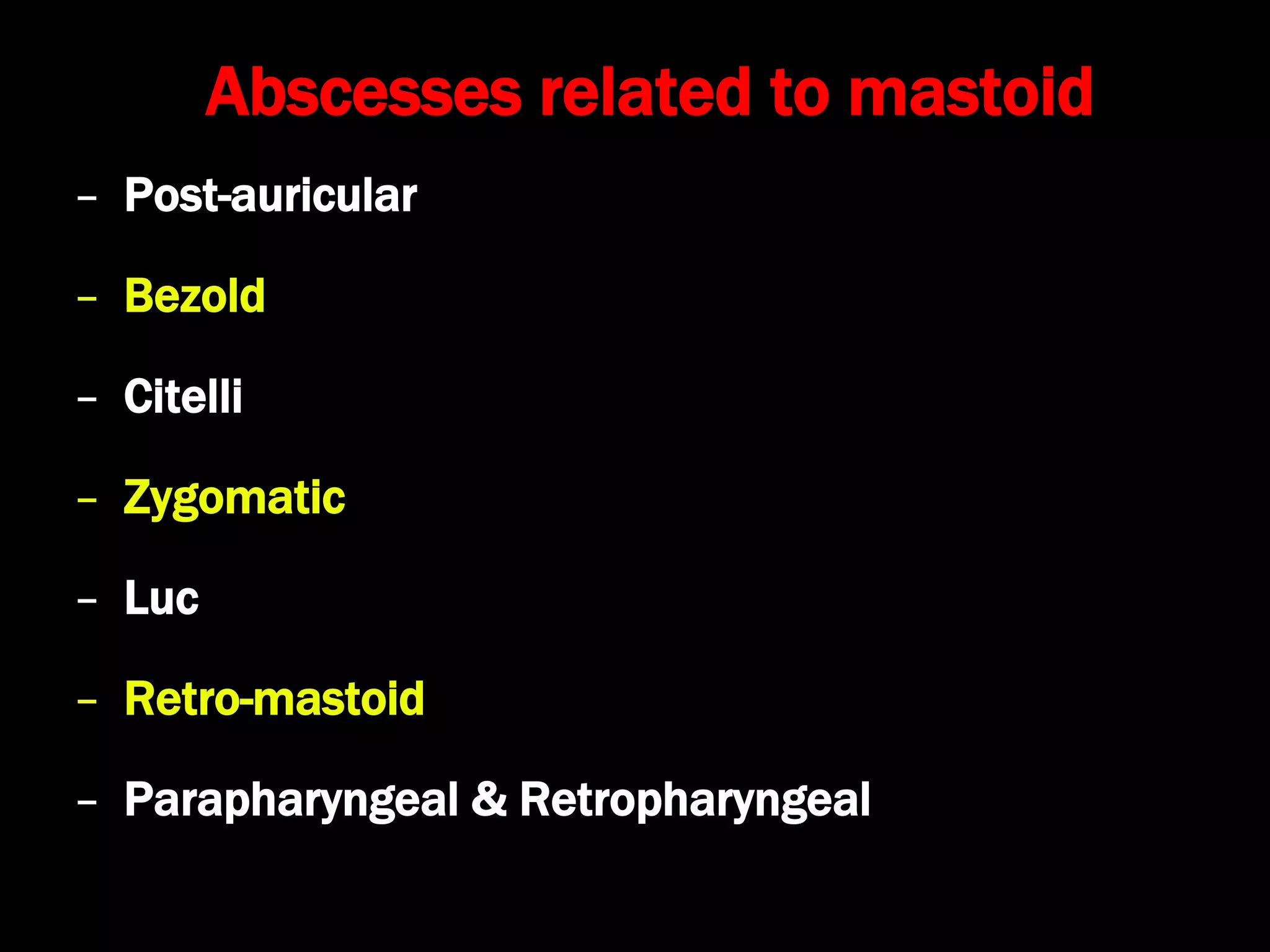 Abscesses related to mastoid

– Post-auricular

– Bezold

– Citelli

– Zygomatic

– Luc

– Retro-mastoid

– Parapharyngeal & Retropharyngeal